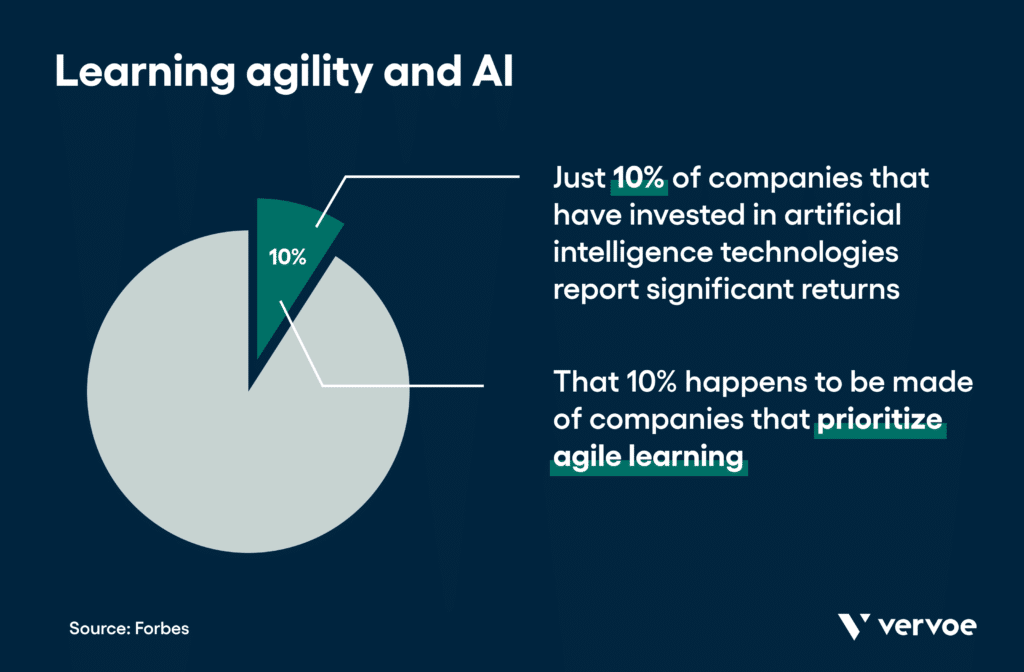 Learning agility and AI

10%

Just 10% of companies that have invested in artificial intelligence technologies report significant returns

That 10% happens to be made of companies that prioritize agile learning

Source: Forbes

vervoe